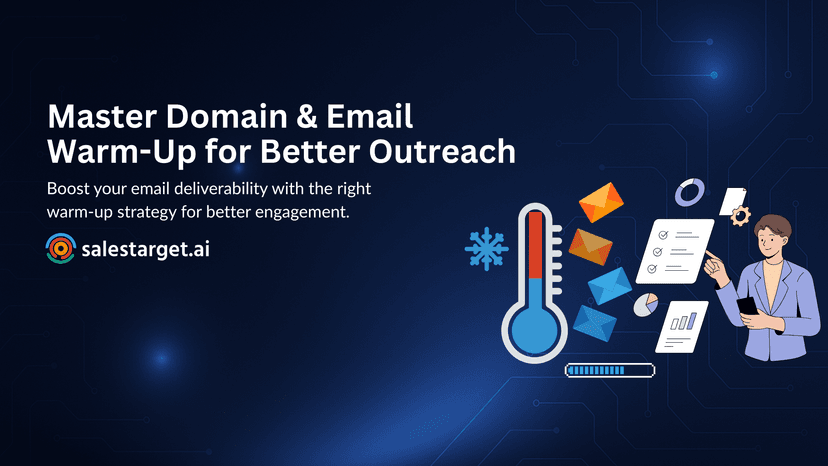 Master Domain & Email Warm-Up for Better Outreach

Boost your email deliverability with the right warm-up strategy for better engagement.

salestarget.ai